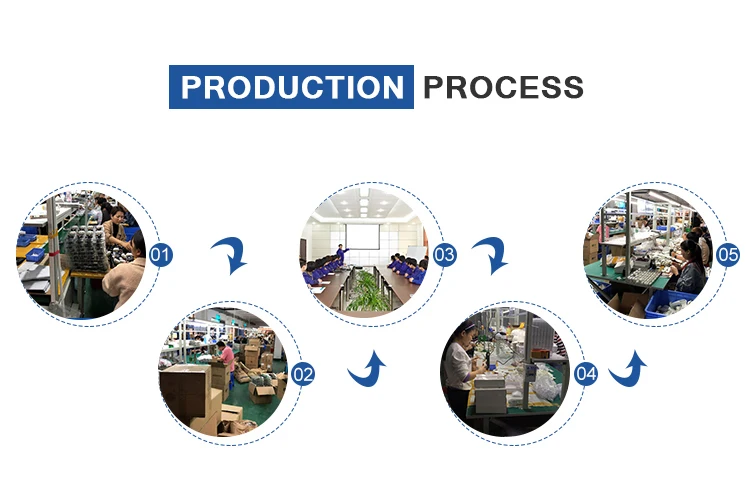 PRODUCTION PROCESS

01

02

03

04

05